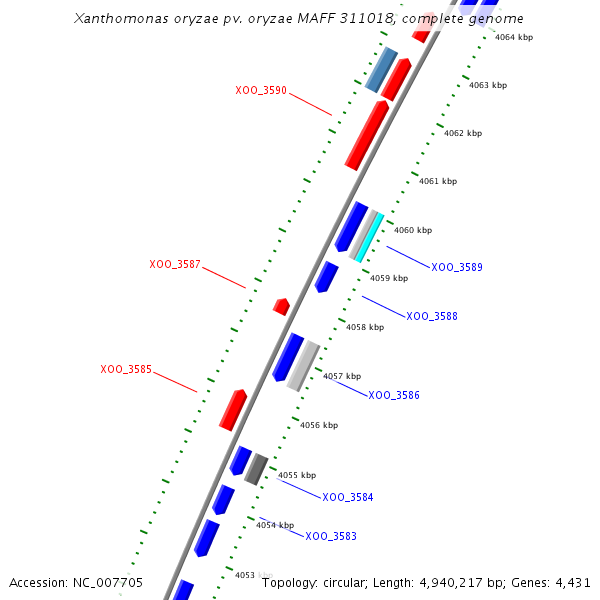 Xanthomonas oryzae pv. oryzae MAFF 311018, complete genome

4064 kbp
4063 kbp
XOO_3590
4062 kbp
4061 kbp
4060 kbp
XOO_3589
XOO_3587
4059 kbp
XOO_3588
4058 kbp
XOO_3585
4057 kbp
XOO_3586
4056 kbp
4055 kbp
XOO_3584
4054 kbp
XOO_3583
4053 kbp

Accession: NC_007705
Topology: circular; Length: 4,940,217 bp; Genes: 4,431